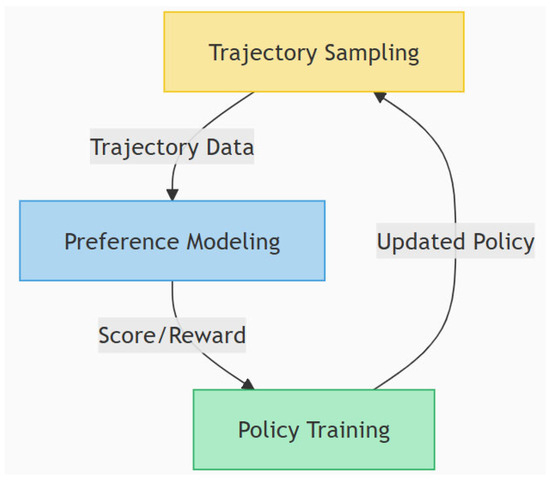 Trajectory Sampling

Trajectory Data

Preference Modeling

Updated Policy

Score/Reward

Policy Training